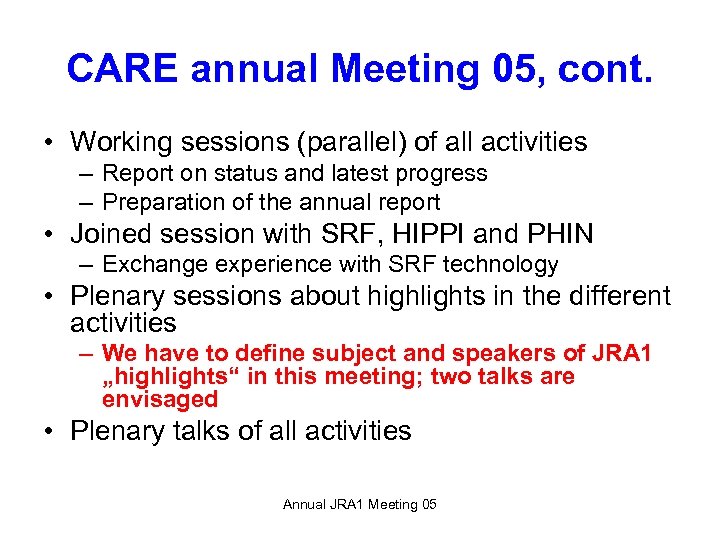 CARE annual Meeting 05, cont.

• Working sessions (parallel) of all activities
– Report on status and latest progress
– Preparation of the annual report
• Joined session with SRF, HIPPI and PHIN
– Exchange experience with SRF technology
• Plenary sessions about highlights in the different activities
– We have to define subject and speakers of JRA1 „highlights“ in this meeting; two talks are envisaged
• Plenary talks of all activities

Annual JRA1 Meeting 05